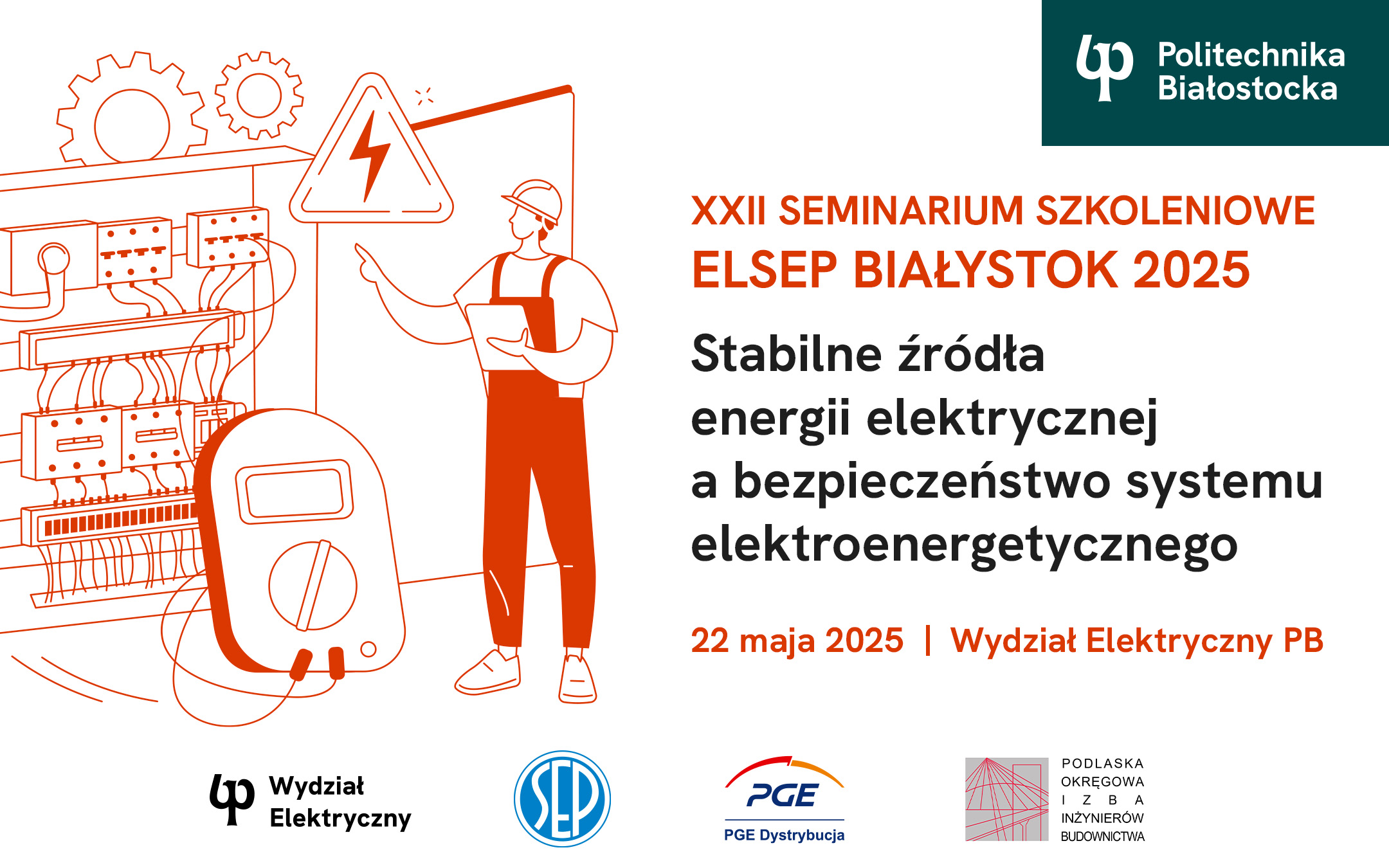 Politechnika Białostocka

XXII SEMINARIUM SZKOLENIOWE
ELSEP BIAŁYSTOK 2025

Stabilne źródła energii elektrycznej a bezpieczeństwo systemu elektroenergetycznego

22 maja 2025 | Wydział Elektryczny PB

Wydział Elektryczny

SEP

PGE
PGE Dystrybucja

PODLASKA OKRĘGOWA IZBA INŻYNIERÓW BUDOWNICTWA